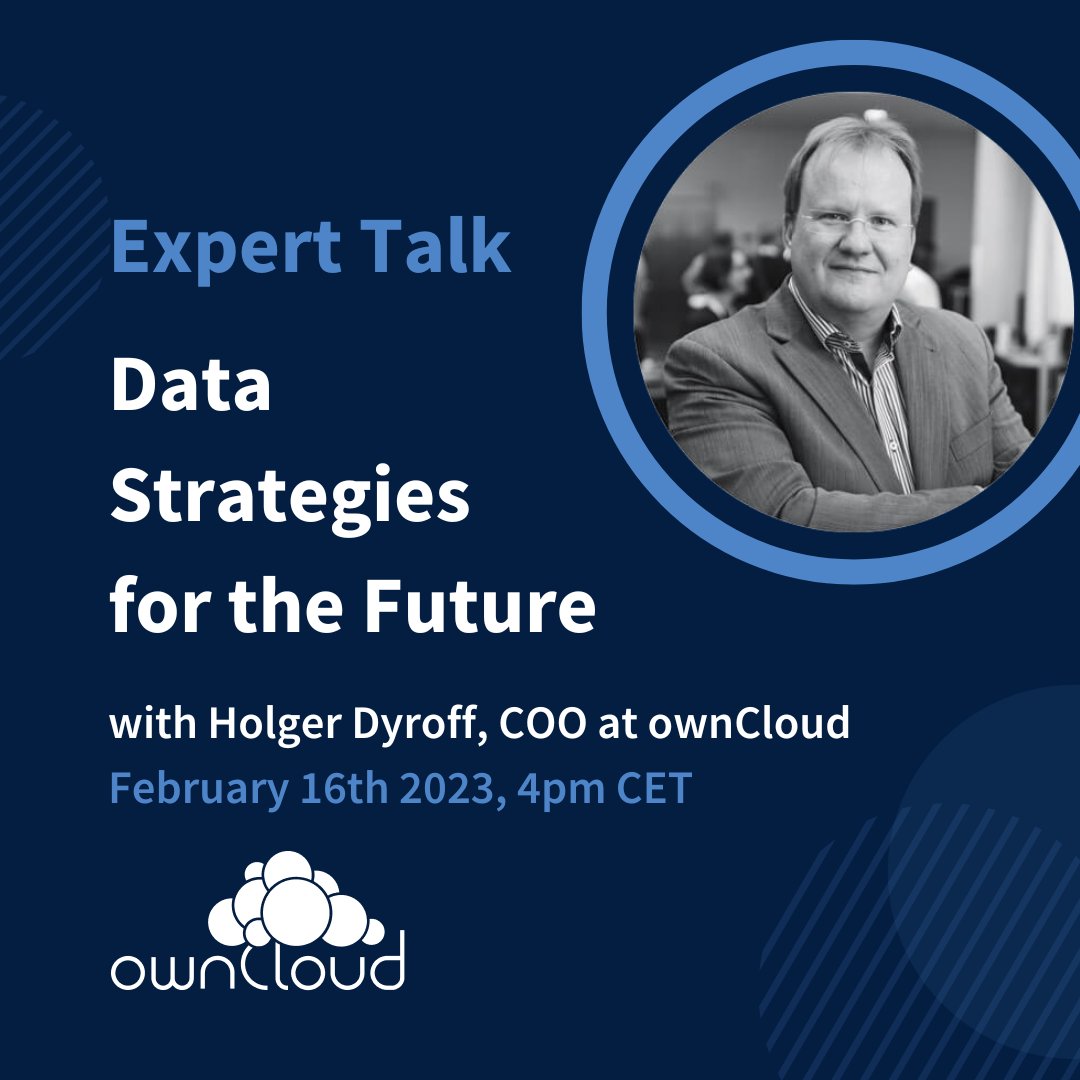 Expert Talk

Data Strategies for the Future

with Holger Dyroff, COO at ownCloud
February 16th 2023, 4pm CET

ownCloud